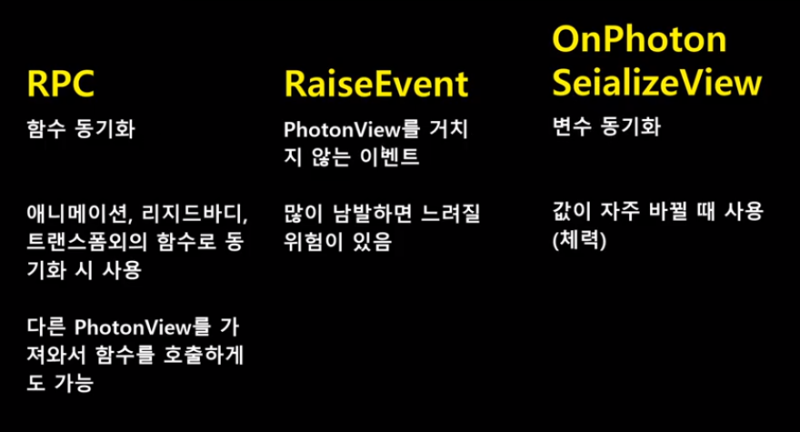 RPC

함수 동기화

애니메이션, 리지드바디, 트랜스폼외의 함수로 동기화 시 사용

다른 PhotonView를 가져와서 함수를 호출하게도 가능

RaiseEvent

PhotonView를 거치지 않는 이벤트

많이 남발하면 느려질 위험이 있음

OnPhoton SeializeView

변수 동기화

값이 자주 바뀔 때 사용 (체력)